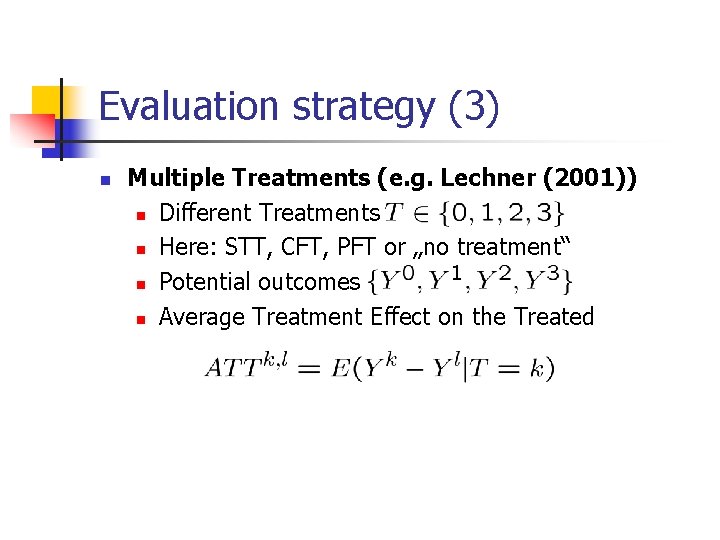 Evaluation strategy (3)

Multiple Treatments (e.g. Lechner (2001))

Different Treatments $T \in \{0, 1, 2, 3\}$

Here: STT, CFT, PFT or „no treatment“

Potential outcomes $\{Y^0, Y^1, Y^2, Y^3\}$

Average Treatment Effect on the Treated

$ATT^{k,l} = E(Y^k - Y^l | T = k)$